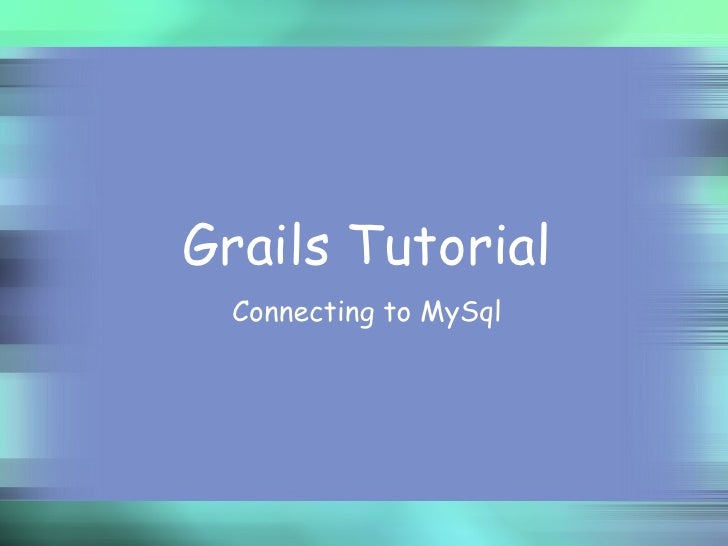 Grails Tutorial

Connecting to MySql